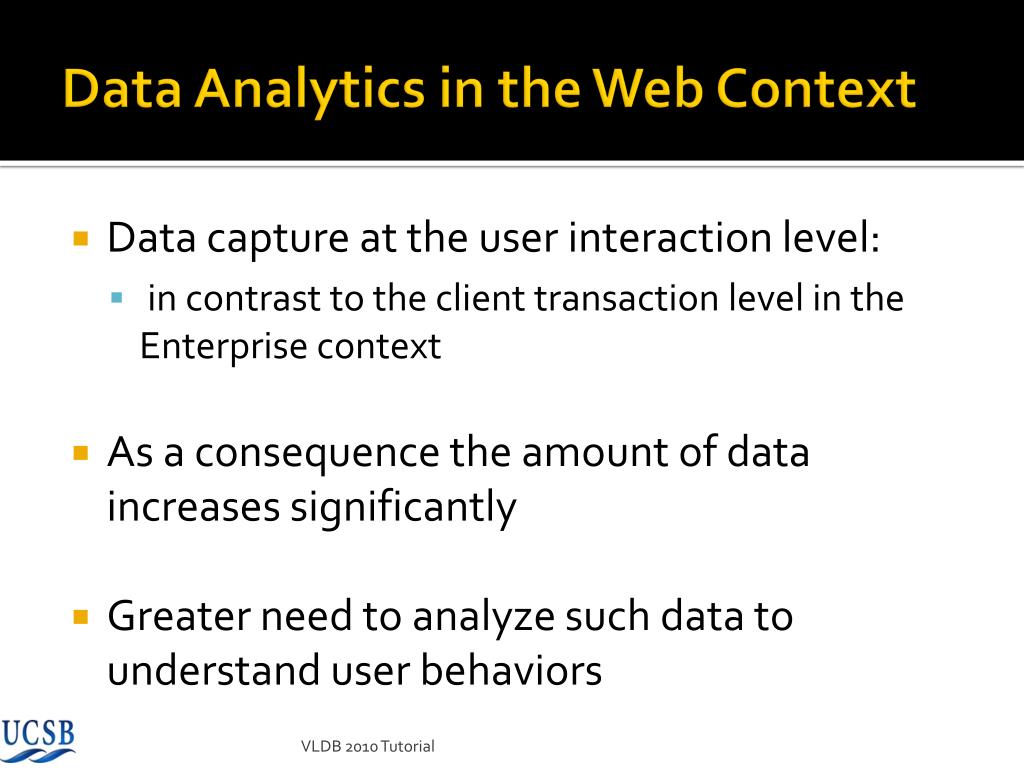 Data Analytics in the Web Context

Data capture at the user interaction level:

in contrast to the client transaction level in the Enterprise context

As a consequence the amount of data increases significantly

Greater need to analyze such data to understand user behaviors

UCSB

VLDB 2010 Tutorial